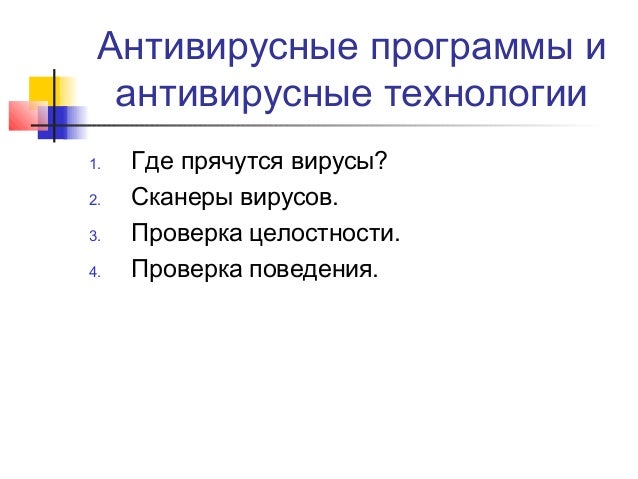 Антивирусные программы и антивирусные технологии

1. Где прячутся вирусы?
2. Сканеры вирусов.
3. Проверка целостности.
4. Проверка поведения.